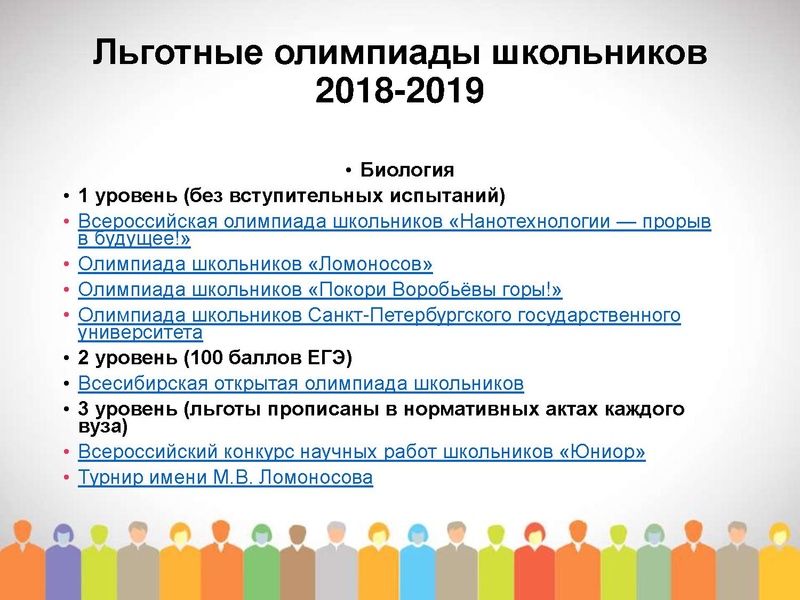 Льготные олимпиады школьников 2018-2019

• Биология
• 1 уровень (без вступительных испытаний)
• Всероссийская олимпиада школьников «Нанотехнологии — прорыв в будущее!»
• Олимпиада школьников «Ломоносов»
• Олимпиада школьников «Покори Воробьёвы горы!»
• Олимпиада школьников Санкт-Петербургского государственного университета
• 2 уровень (100 баллов ЕГЭ)
• Всесибирская открытая олимпиада школьников
• 3 уровень (льготы прописаны в нормативных актах каждого вуза)
• Всероссийский конкурс научных работ школьников «Юниор»
• Турнир имени М.В. Ломоносова